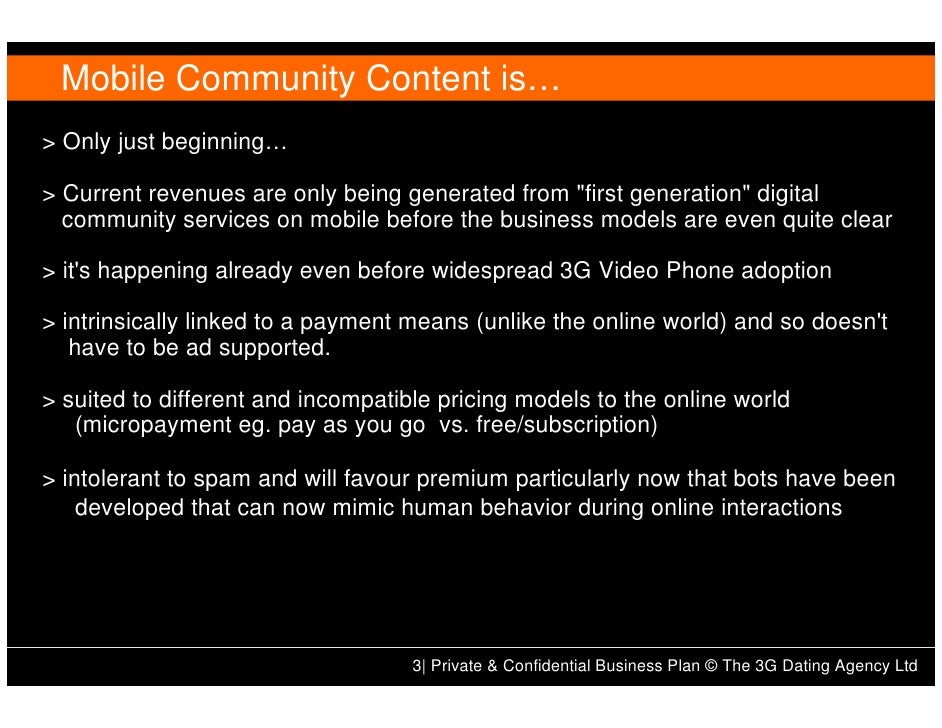 Mobile Community Content is…

> Only just beginning…

> Current revenues are only being generated from "first generation" digital community services on mobile before the business models are even quite clear

> it's happening already even before widespread 3G Video Phone adoption

> intrinsically linked to a payment means (unlike the online world) and so doesn't have to be ad supported.

> suited to different and incompatible pricing models to the online world (micropayment eg. pay as you go vs. free/subscription)

> intolerant to spam and will favour premium particularly now that bots have been developed that can now mimic human behavior during online interactions

3| Private & Confidential Business Plan © The 3G Dating Agency Ltd